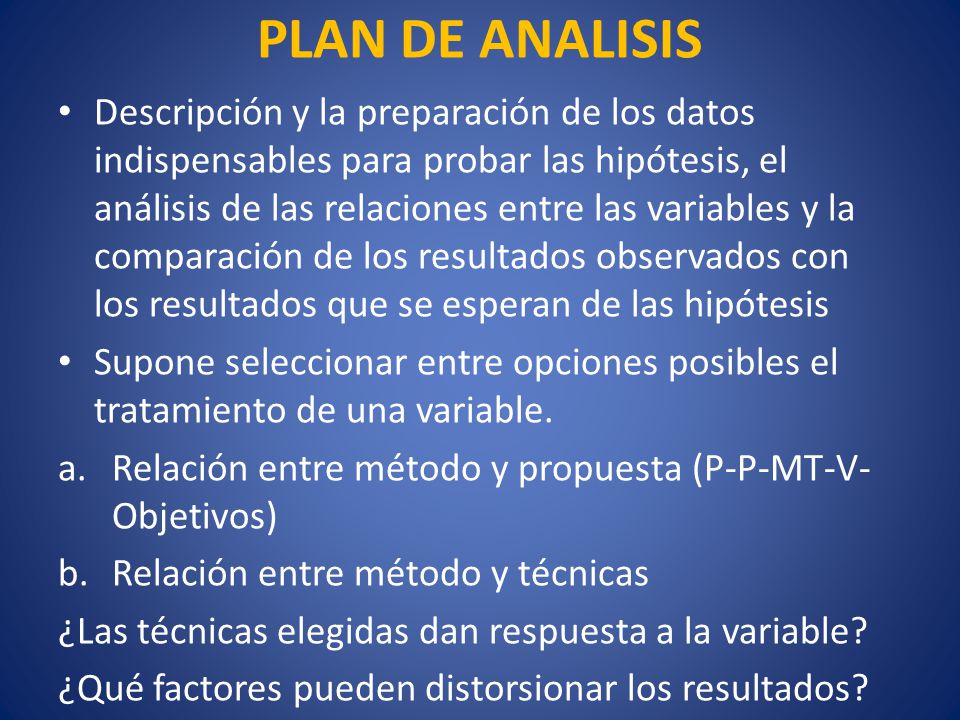 PLAN DE ANALISIS

• Descripción y la preparación de los datos indispensables para probar las hipótesis, el análisis de las relaciones entre las variables y la comparación de los resultados observados con los resultados que se esperan de las hipótesis

• Supone seleccionar entre opciones posibles el tratamiento de una variable.

a. Relación entre método y propuesta (P-P-MT-V-Objetivos)

b. Relación entre método y técnicas

¿Las técnicas elegidas dan respuesta a la variable?

¿Qué factores pueden distorsionar los resultados?